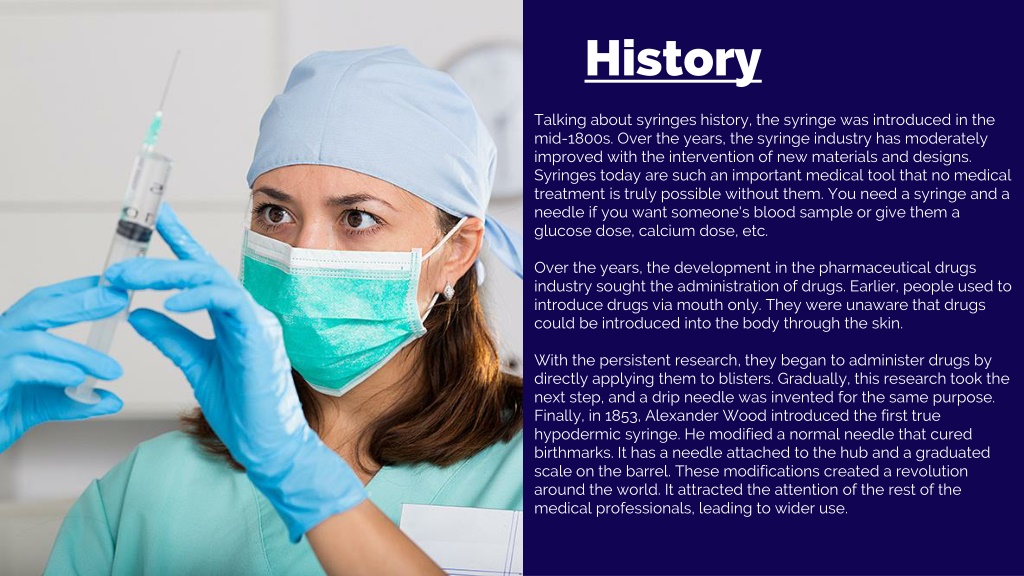 History

Talking about syringes history, the syringe was introduced in the mid-1800s. Over the years, the syringe industry has moderately improved with the intervention of new materials and designs. Syringes today are such an important medical tool that no medical treatment is truly possible without them. You need a syringe and a needle if you want someone's blood sample or give them a glucose dose, calcium dose, etc.

Over the years, the development in the pharmaceutical drugs industry sought the administration of drugs. Earlier, people used to introduce drugs via mouth only. They were unaware that drugs could be introduced into the body through the skin.

With the persistent research, they began to administer drugs by directly applying them to blisters. Gradually, this research took the next step, and a drip needle was invented for the same purpose. Finally, in 1853, Alexander Wood introduced the first true hypodermic syringe. He modified a normal needle that cured birthmarks. It has a needle attached to the hub and a graduated scale on the barrel. These modifications created a revolution around the world. It attracted the attention of the rest of the medical professionals, leading to wider use.